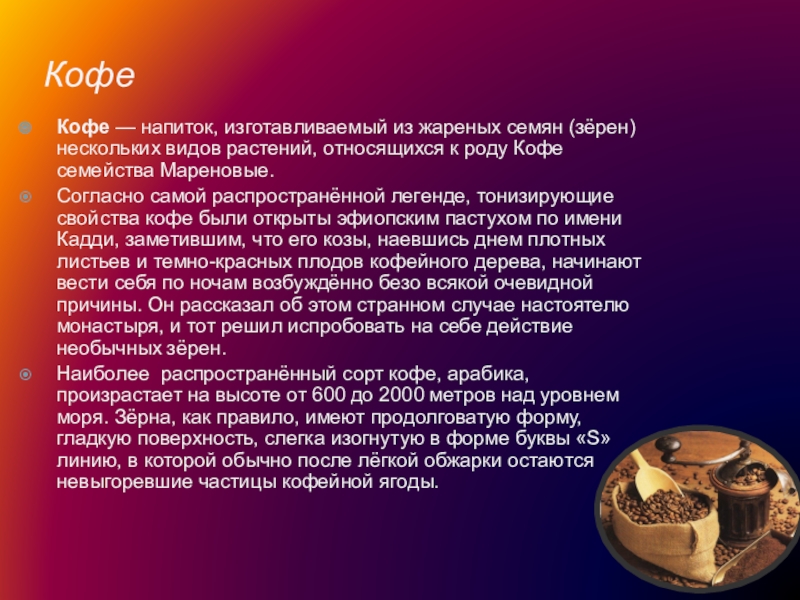 Кофе

Кофе — напиток, изготавливаемый из жареных семян (зёрен) нескольких видов растений, относящихся к роду Кофе семейства Мареновые.

Согласно самой распространённой легенде, тонизирующие свойства кофе были открыты эфиопским пастухом по имени Кадди, заметившим, что его козы, наевшись днем плотных листьев и темно-красных плодов кофейного дерева, начинают вести себя по ночам возбуждённо безо всякой очевидной причины. Он рассказал об этом странном случае настоятелю монастыря, и тот решил испробовать на себе действие необычных зёрен.

Наиболее распространённый сорт кофе, арабика, произрастает на высоте от 600 до 2000 метров над уровнем моря. Зёрна, как правило, имеют продолговатую форму, гладкую поверхность, слегка изогнутую в форме буквы «S» линию, в которой обычно после лёгкой обжарки остаются невыгоревшие частицы кофейной ягоды.